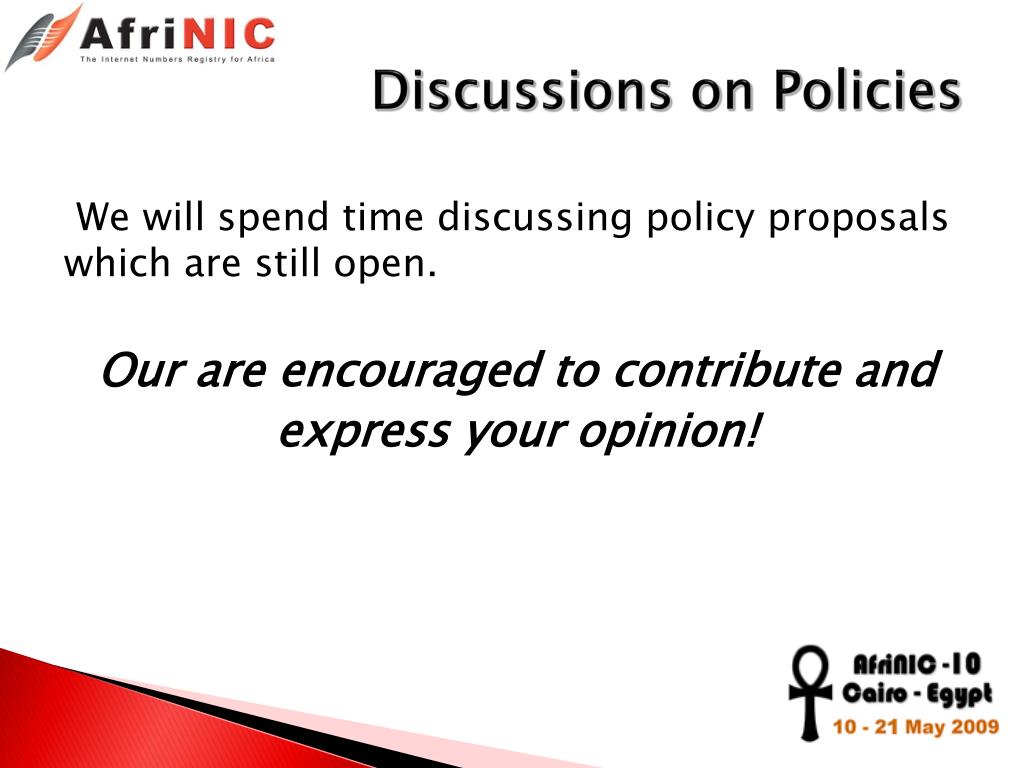 AfriNIC
The Internet Numbers Registry for Africa

Discussions on Policies

We will spend time discussing policy proposals which are still open.

Our are encouraged to contribute and express your opinion!

AfriNIC -10
Cairo - Egypt
10 - 21 May 2009